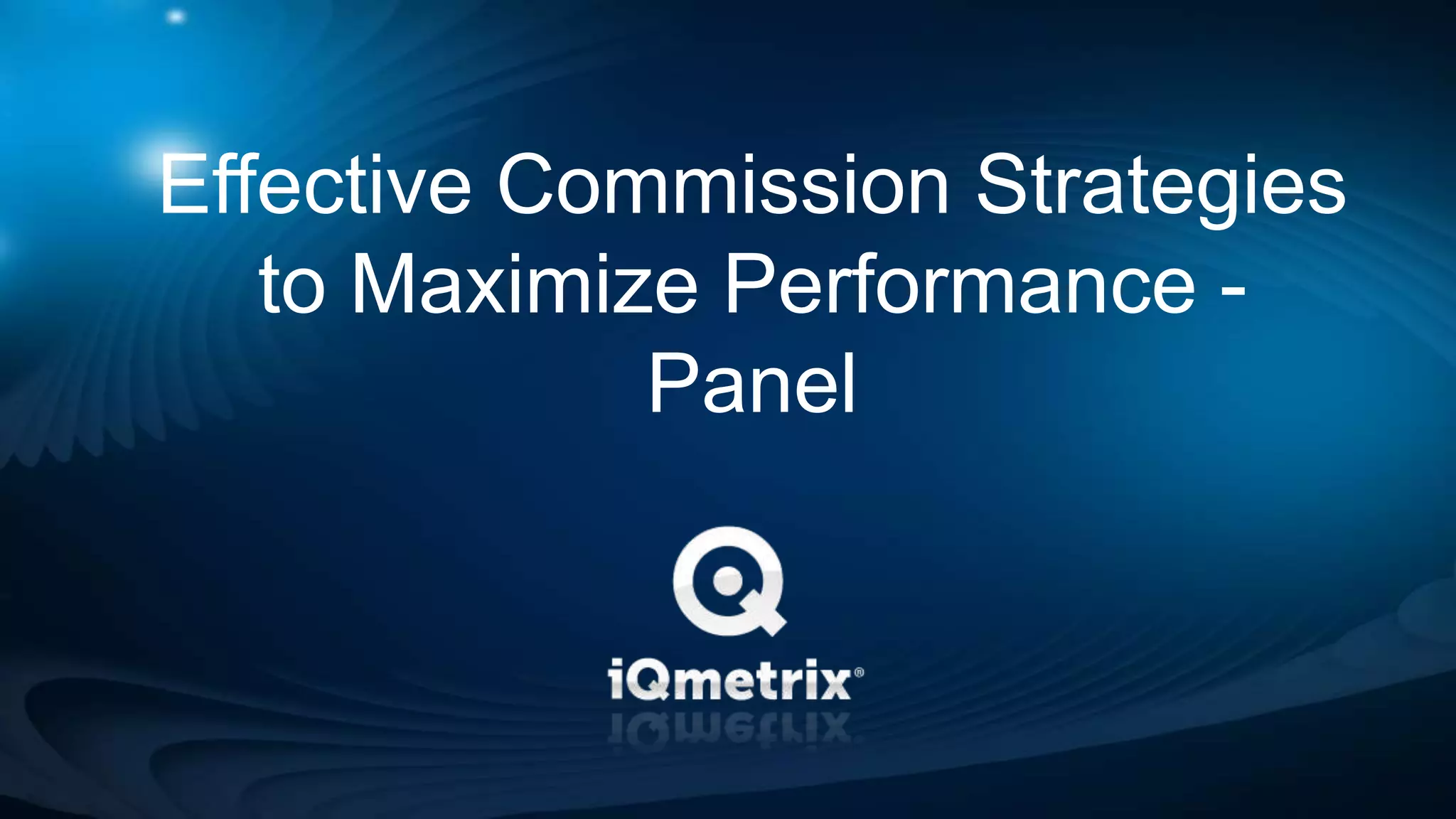 Effective Commission Strategies to Maximize Performance - Panel

iQmetrix®